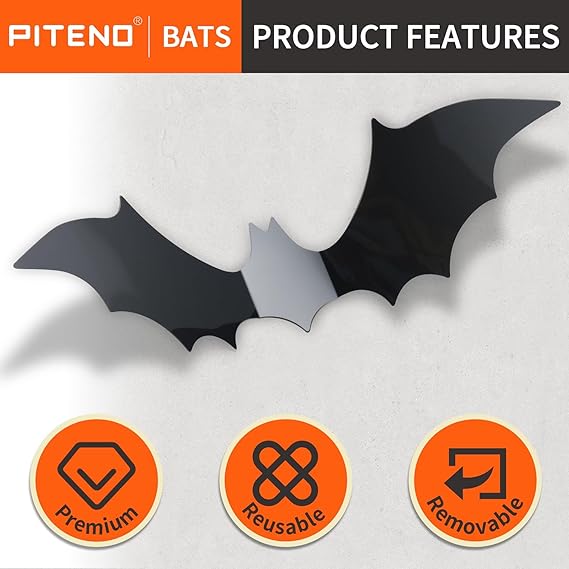 PITENO® | BATS PRODUCT FEATURES

Premium

Reusable

Removable